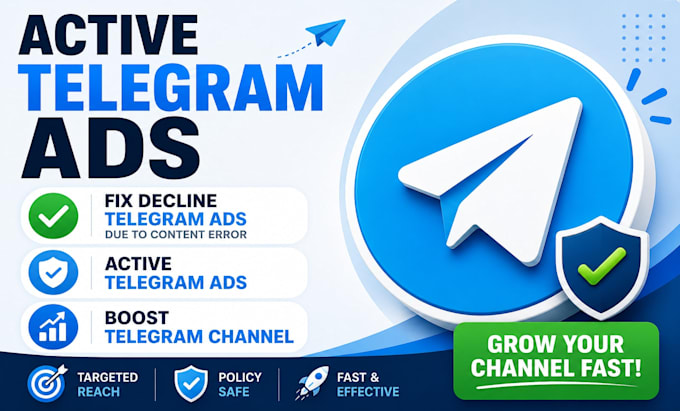 ACTIVE TELEGRAM ADS

FIX DECLINE TELEGRAM ADS DUE TO CONTENT ERROR

ACTIVE TELEGRAM ADS

BOOST TELEGRAM CHANNEL

GROW YOUR CHANNEL FAST!

TARGETED REACH

POLICY SAFE

FAST & EFFECTIVE